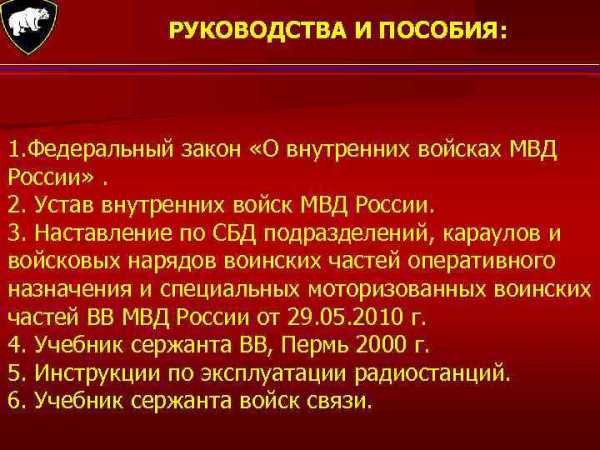 РУКОВОДСТВА И ПОСОБИЯ:

1.Федеральный закон «О внутренних войсках МВД России» .
2. Устав внутренних войск МВД России.
3. Наставление по СБД подразделений, караулов и войсковых нарядов воинских частей оперативного назначения и специальных моторизованных воинских частей ВВ МВД России от 29.05.2010 г.
4. Учебник сержанта ВВ, Пермь 2000 г.
5. Инструкции по эксплуатации радиостанций.
6. Учебник сержанта войск связи.